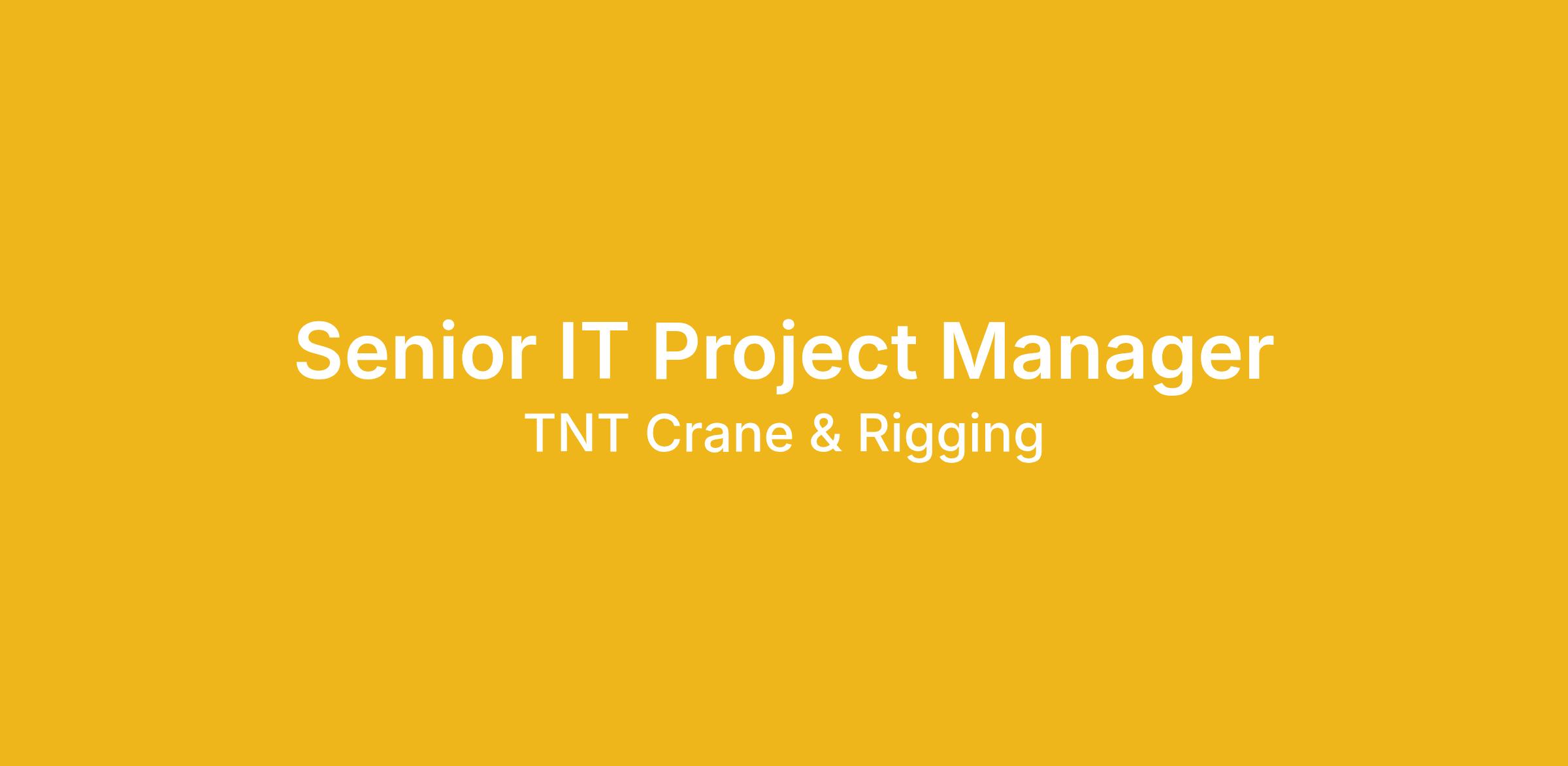 Senior IT Project Manager

TNT Crane & Rigging